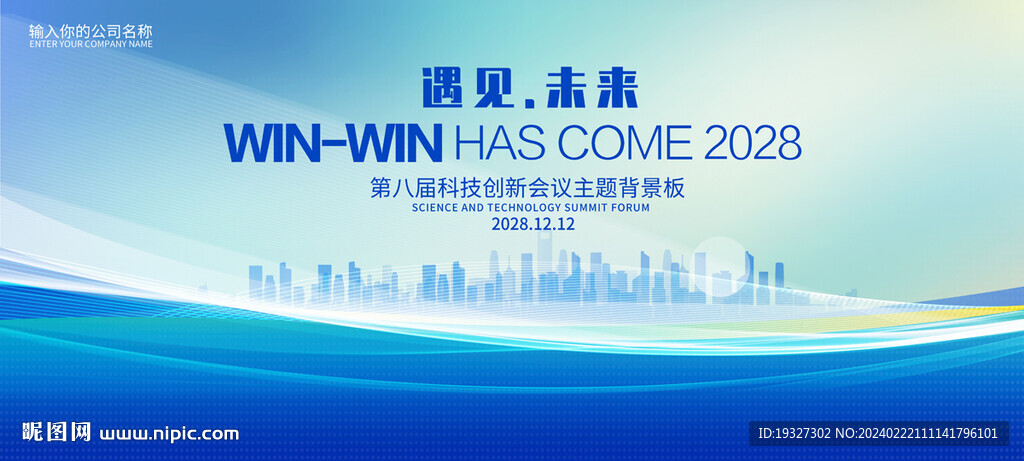 输入你的公司名称
ENTER YOUR COMPANY NAME

遇见.未来
WIN-WIN HAS COME 2028
第八届科技创新会议主题背景板
SCIENCE AND TECHNOLOGY SUMMIT FORUM
2028.12.12

昵图网 www.nipic.com
ID:19327302 NO:20240222111141796101